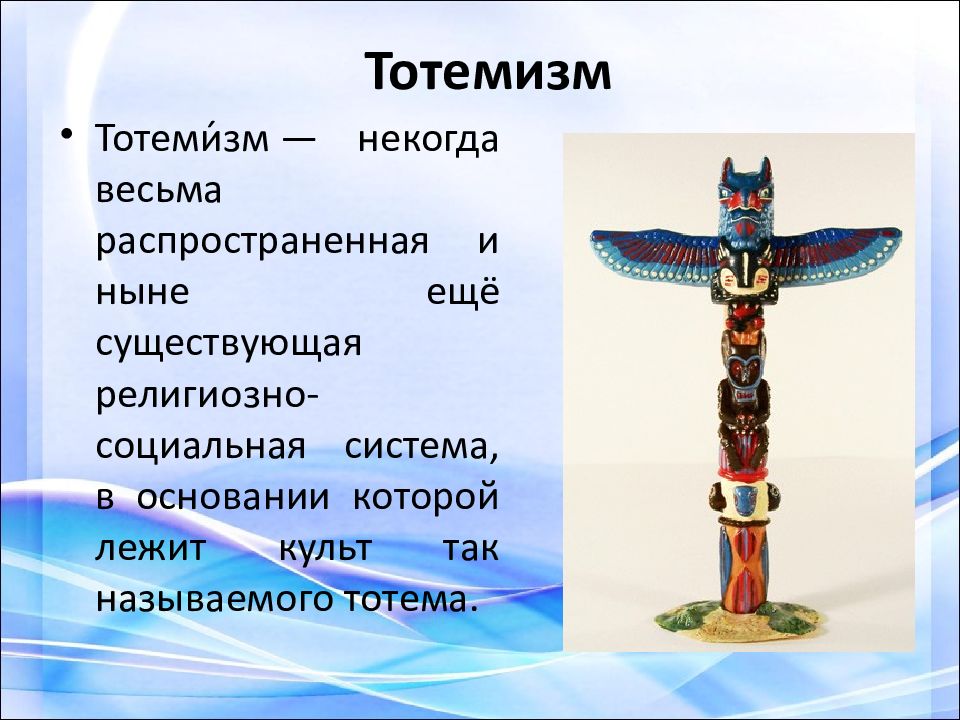 Тотемизм

• Тотеми́зм — некогда весьма распространенная и ныне ещё существующая религиозно-социальная система, в основании которой лежит культ так называемого тотема.